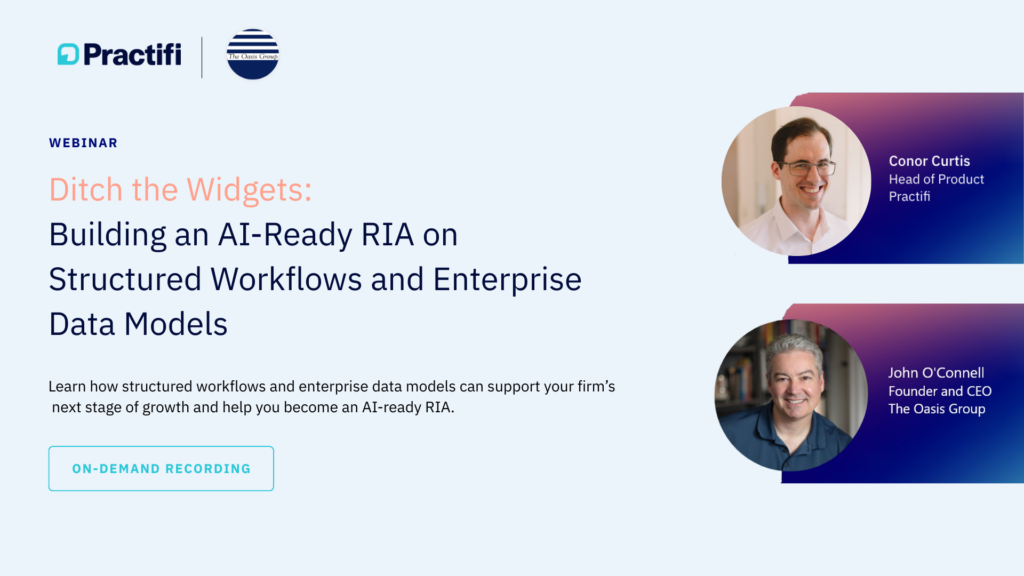 Practifi

The Oasis Group

WEBINAR

Ditch the Widgets:
Building an AI-Ready RIA on Structured Workflows and Enterprise Data Models

Learn how structured workflows and enterprise data models can support your firm's next stage of growth and help you become an AI-ready RIA.

ON-DEMAND RECORDING

Conor Curtis
Head of Product
Practifi

John O'Connell
Founder and CEO
The Oasis Group